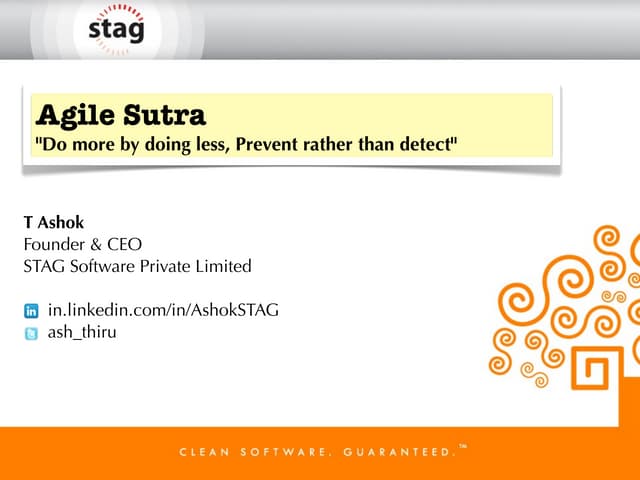 stag

Agile Sutra
"Do more by doing less, Prevent rather than detect"

T Ashok
Founder & CEO
STAG Software Private Limited

in.linkedin.com/in/AshokSTAG
ash_thiru

CLEAN SOFTWARE. GUARANTEED.™